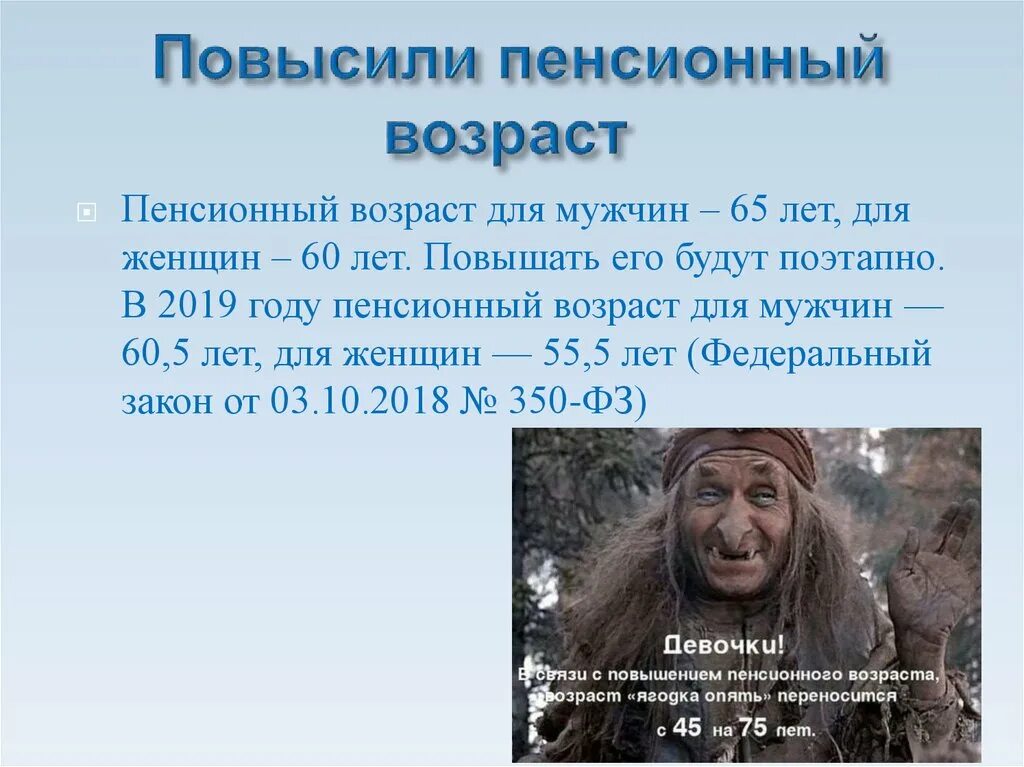 Повысили пенсионный возраст

Пенсионный возраст для мужчин – 65 лет, для женщин – 60 лет. Повышать его будут поэтапно. В 2019 году пенсионный возраст для мужчин — 60,5 лет, для женщин — 55,5 лет (Федеральный закон от 03.10.2018 № 350-ФЗ)

Девочки!
В связи с повышением пенсионного возраста, возраст «ягодка опять» переносится с 45 на 75 лет.